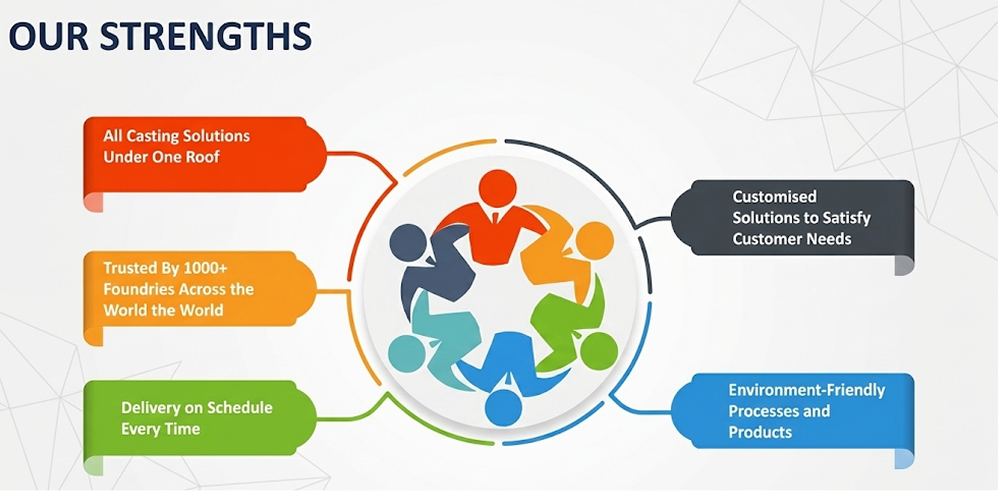 OUR STRENGTHS

All Casting Solutions Under One Roof

Trusted By 1000+ Foundries Across the World the World

Delivery on Schedule Every Time

Customised Solutions to Satisfy Customer Needs

Environment-Friendly Processes and Products